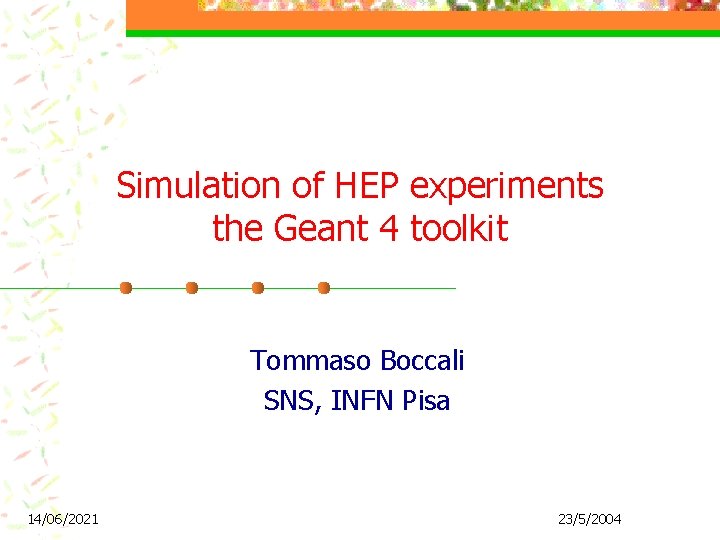 Simulation of HEP experiments
the Geant 4 toolkit

Tommaso Boccali
SNS, INFN Pisa

14/06/2021

23/5/2004